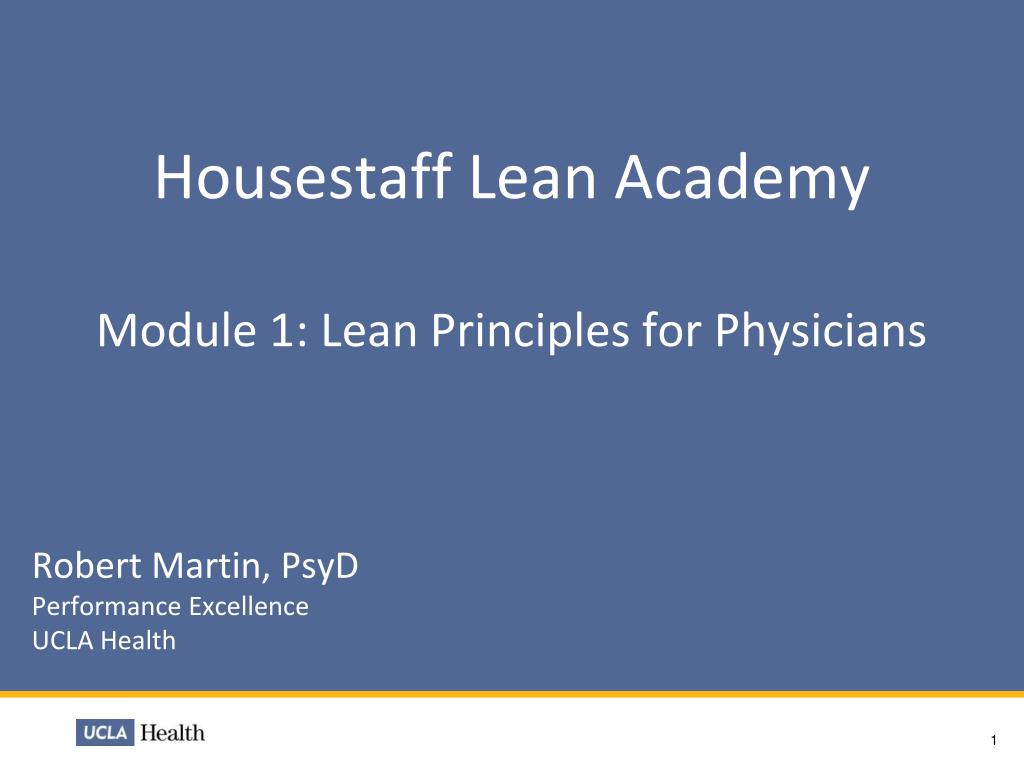 Housestaff Lean Academy

Module 1: Lean Principles for Physicians

Robert Martin, PsyD
Performance Excellence
UCLA Health

UCLA Health

1